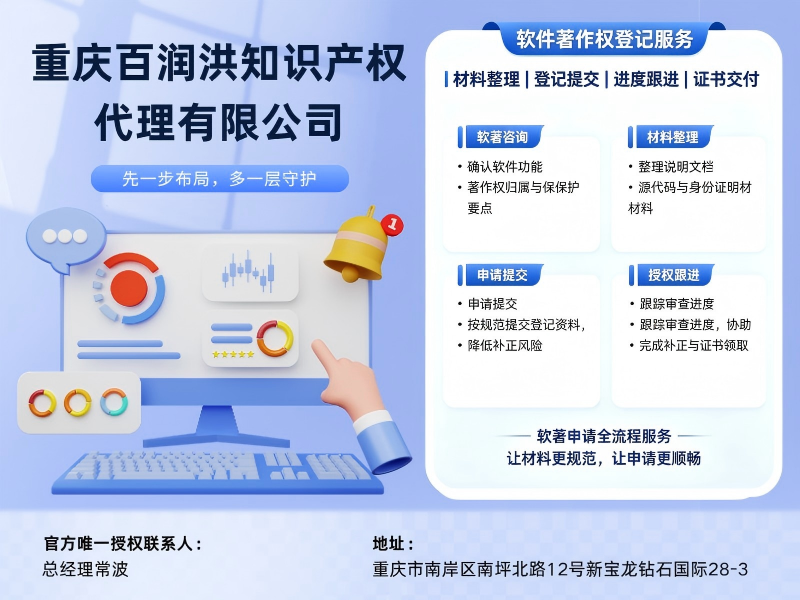 重庆百润洪知识产权代理有限公司

先一步布局，多一层守护

软件著作权登记服务

材料整理 | 登记提交 | 进度跟进 | 证书交付

软著咨询
• 确认软件功能
• 著作权归属与保保护要点

材料整理
• 整理说明文档
• 源代码与身份证明材材料

申请提交
• 申请提交
• 按规范提交登记资料，
• 降低补正风险

授权跟进
• 跟踪审查进度
• 跟踪审查进度，协助
• 完成补正与证书领取

软著申请全流程服务
让材料更规范，让申请更顺畅

官方唯一授权联系人：
总经理常波

地址：
重庆市南岸区南坪北路12号新宝龙钻石国际28-3